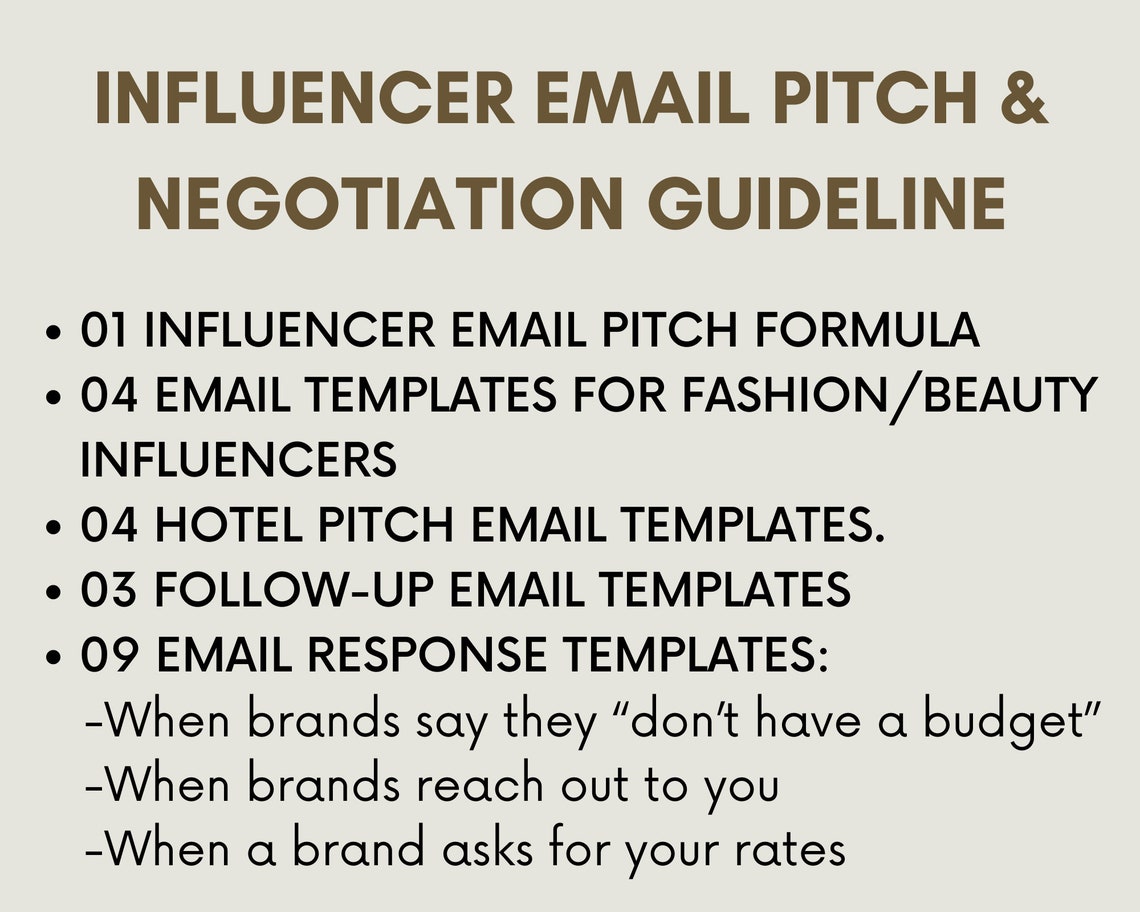 INFLUENCER EMAIL PITCH & NEGOTIATION GUIDELINE

• 01 INFLUENCER EMAIL PITCH FORMULA
• 04 EMAIL TEMPLATES FOR FASHION/BEAUTY INFLUENCERS
• 04 HOTEL PITCH EMAIL TEMPLATES.
• 03 FOLLOW-UP EMAIL TEMPLATES
• 09 EMAIL RESPONSE TEMPLATES:
-When brands say they “don’t have a budget”
-When brands reach out to you
-When a brand asks for your rates